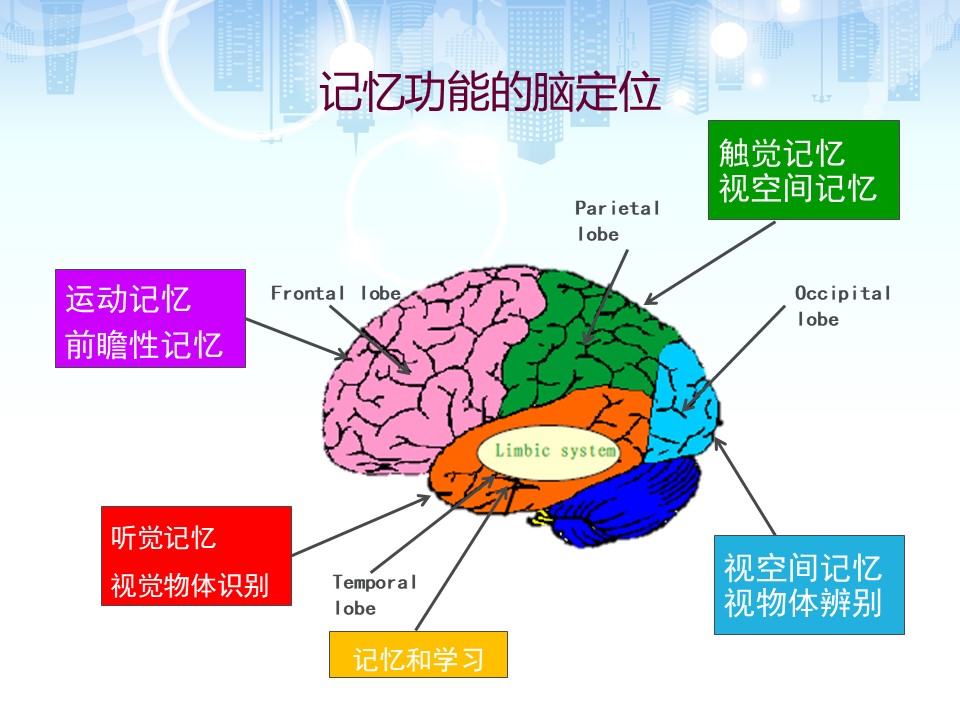 记忆功能的脑定位

触觉记忆
视空间记忆

Parietal lobe

运动记忆
前瞻性记忆

Frontal lobe

Occipital lobe

Limbic system

听觉记忆
视觉物体识别

Temporal lobe

视空间记忆
视物体辨别

记忆和学习